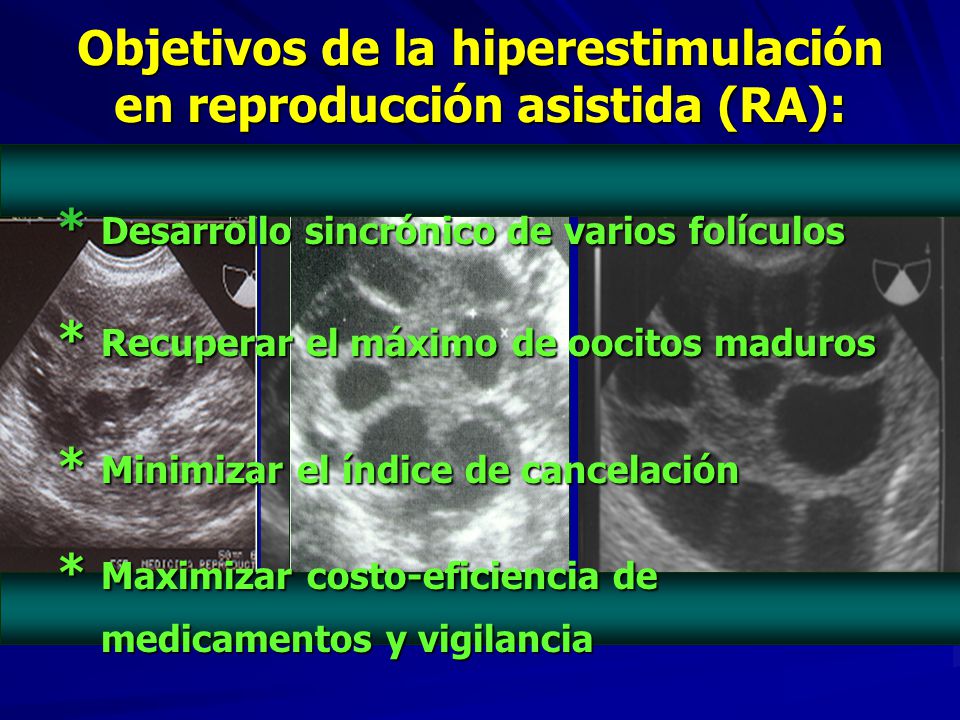 Objetivos de la hiperestimulación en reproducción asistida (RA):

* Desarrollo sincrónico de varios folículos

* Recuperar el máximo de oocitos maduros

* Minimizar el índice de cancelación

* Maximizar costo-eficiencia de medicamentos y vigilancia